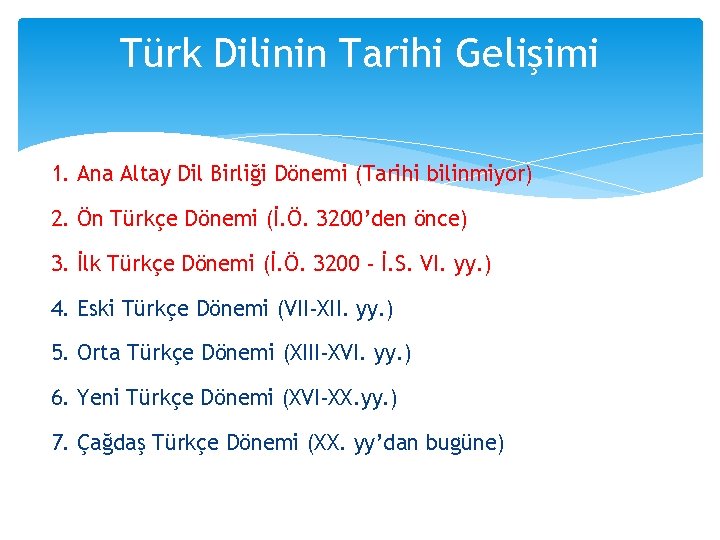 Türk Dilinin Tarihi Gelişimi

1. Ana Altay Dil Birliği Dönemi (Tarihi bilinmiyor)

2. Ön Türkçe Dönemi (İ.Ö. 3200'den önce)

3. İlk Türkçe Dönemi (İ.Ö. 3200 - İ.S. VI. yy.)

4. Eski Türkçe Dönemi (VII-XII. yy.)

5. Orta Türkçe Dönemi (XIII-XVI. yy.)

6. Yeni Türkçe Dönemi (XVI-XX.yy.)

7. Çağdaş Türkçe Dönemi (XX. yy'dan bugüne)